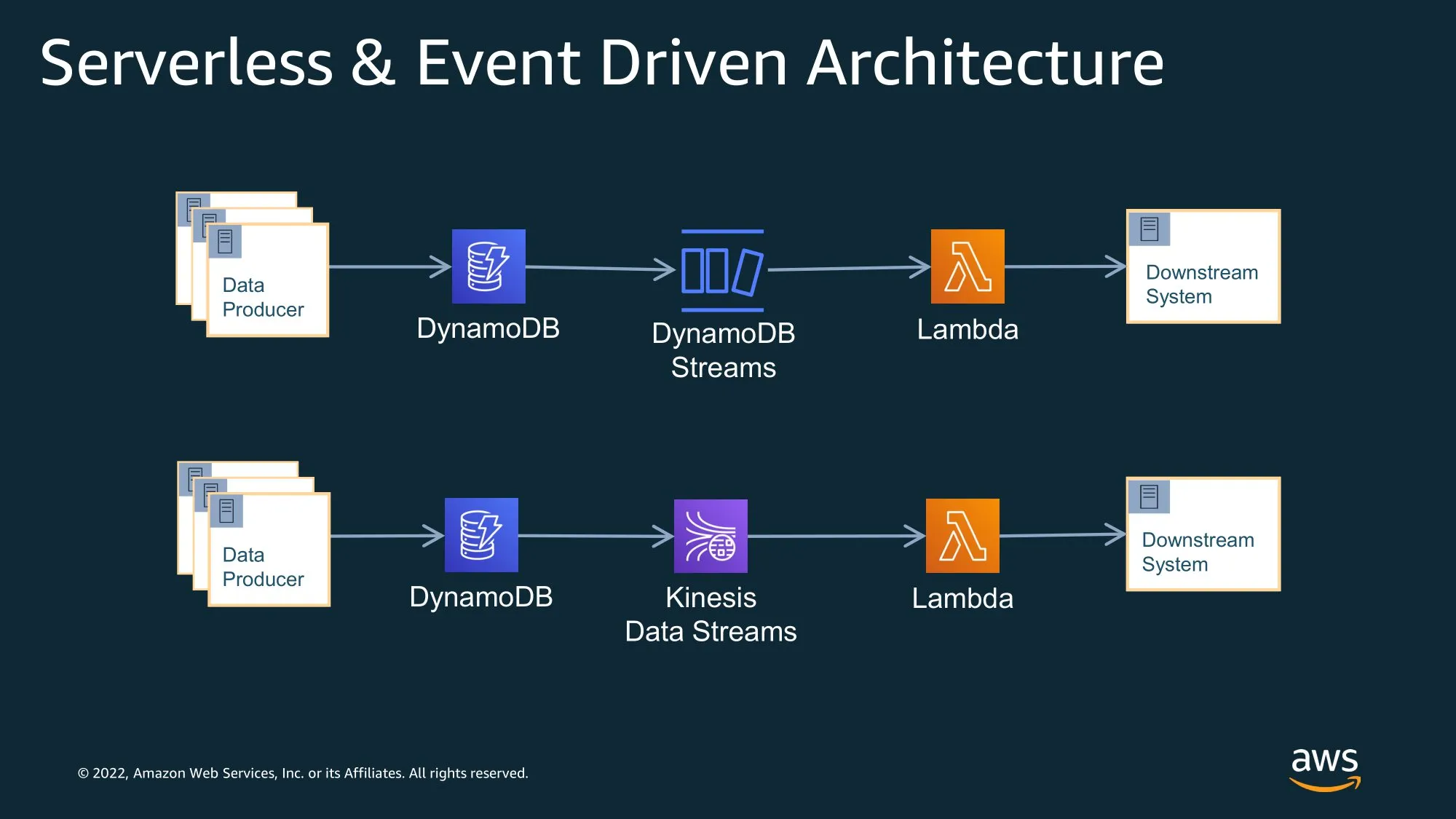 Serverless & Event Driven Architecture

Data Producer

DynamoDB

DynamoDB Streams

Lambda

Downstream System

Data Producer

DynamoDB

Kinesis Data Streams

Lambda

Downstream System

© 2022, Amazon Web Services, Inc. or its Affiliates. All rights reserved.

aws